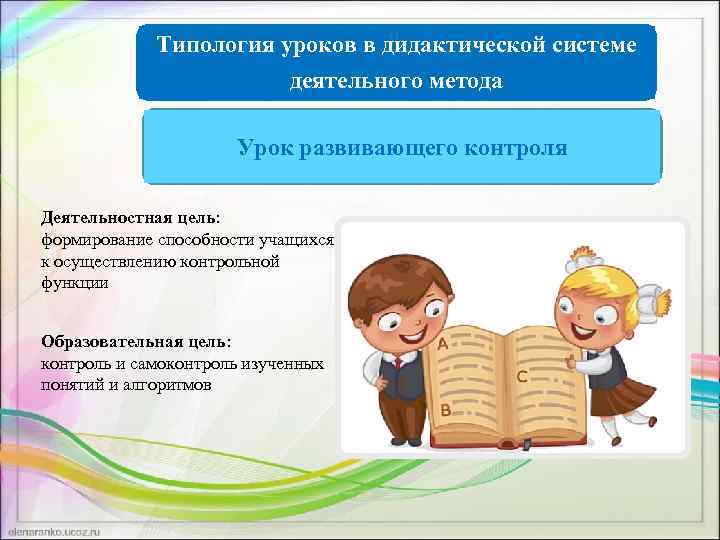 Типология уроков в дидактической системе деятельного метода

Урок развивающего контроля

Деятельностная цель:
формирование способности учащихся к осуществлению контрольной функции

Образовательная цель:
контроль и самоконтроль изученных понятий и алгоритмов

A

B

C

olenaranko.ucoz.ru